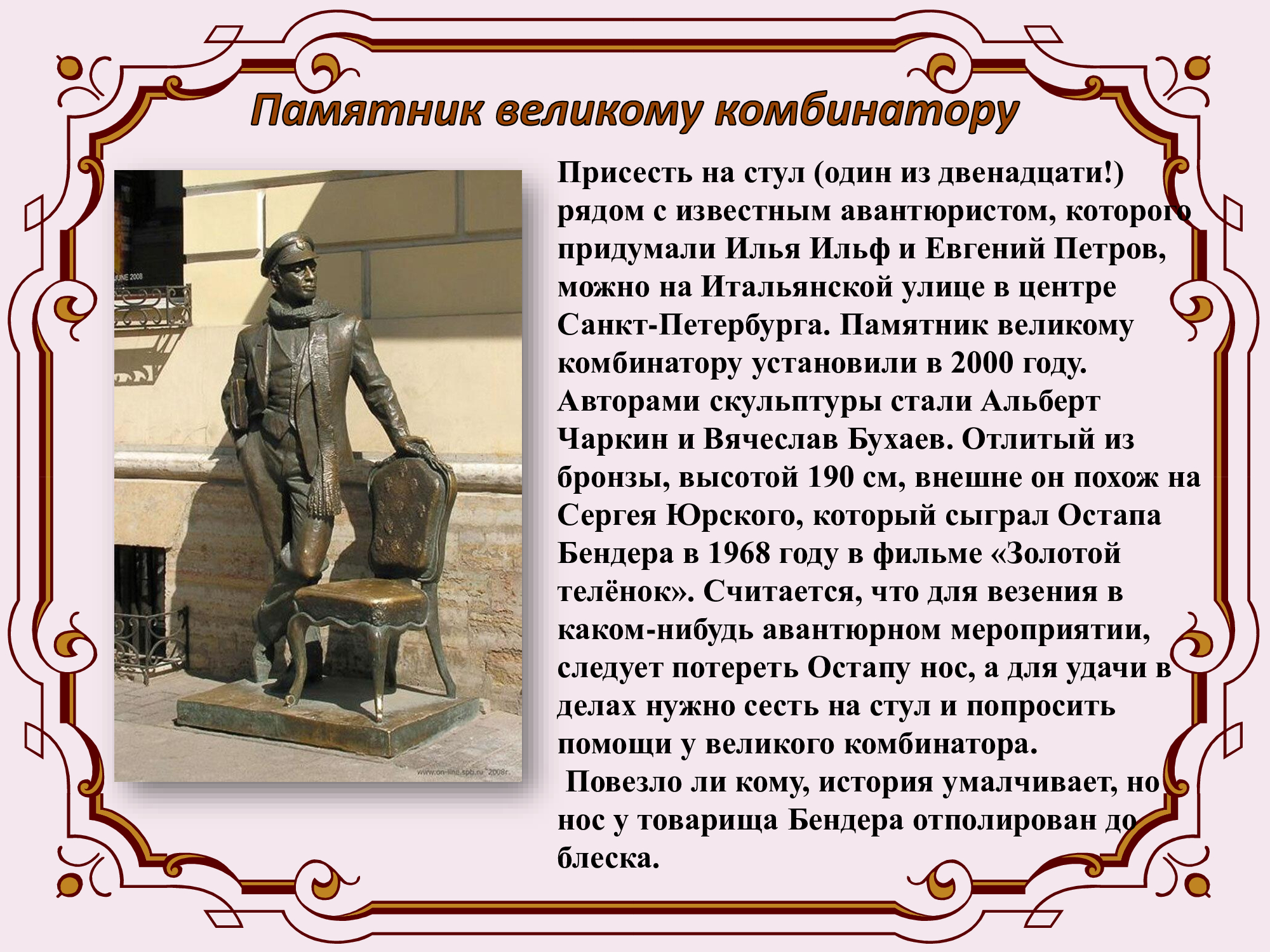 Памятник великому комбинатору

JUNE 2008

www.on-line.spb.ru 2008г.

Присесть на стул (один из двенадцати!) рядом с известным авантюристом, которого придумали Илья Ильф и Евгений Петров, можно на Итальянской улице в центре Санкт-Петербурга. Памятник великому комбинатору установили в 2000 году. Авторами скульптуры стали Альберт Чаркин и Вячеслав Бухаев. Отлитый из бронзы, высотой 190 см, внешне он похож на Сергея Юрского, который сыграл Остапа Бендера в 1968 году в фильме «Золотой телёнок». Считается, что для везения в каком-нибудь авантюрном мероприятии, следует потереть Остапу нос, а для удачи в делах нужно сесть на стул и попросить помощи у великого комбинатора.

Повезло ли кому, история умалчивает, но нос у товарища Бендера отполирован до блеска.